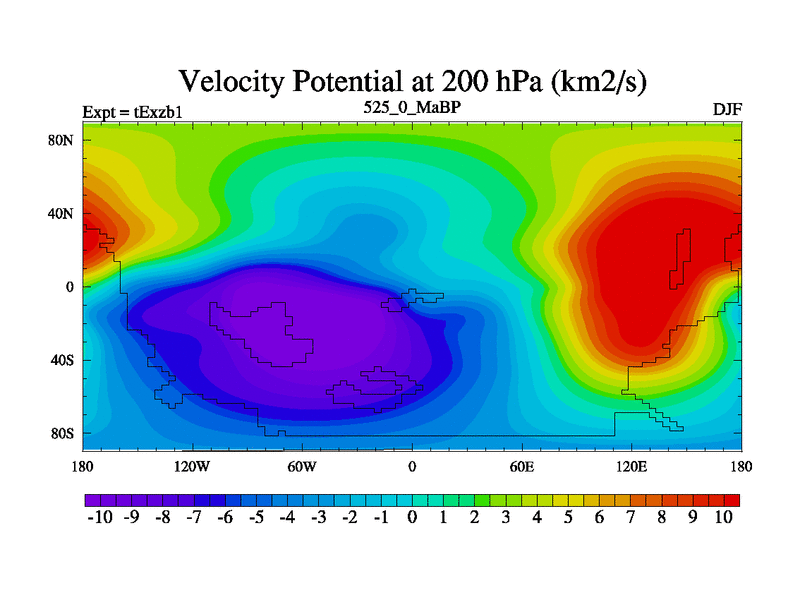 Velocity Potential at 200 hPa (km2/s)

Expt = tExzb1
525_0_MaBP
DJF

80N
40N
0
40S
80S

180
120W
60W
0
60E
120E
180

-10 -9 -8 -7 -6 -5 -4 -3 -2 -1 0 1 2 3 4 5 6 7 8 9 10